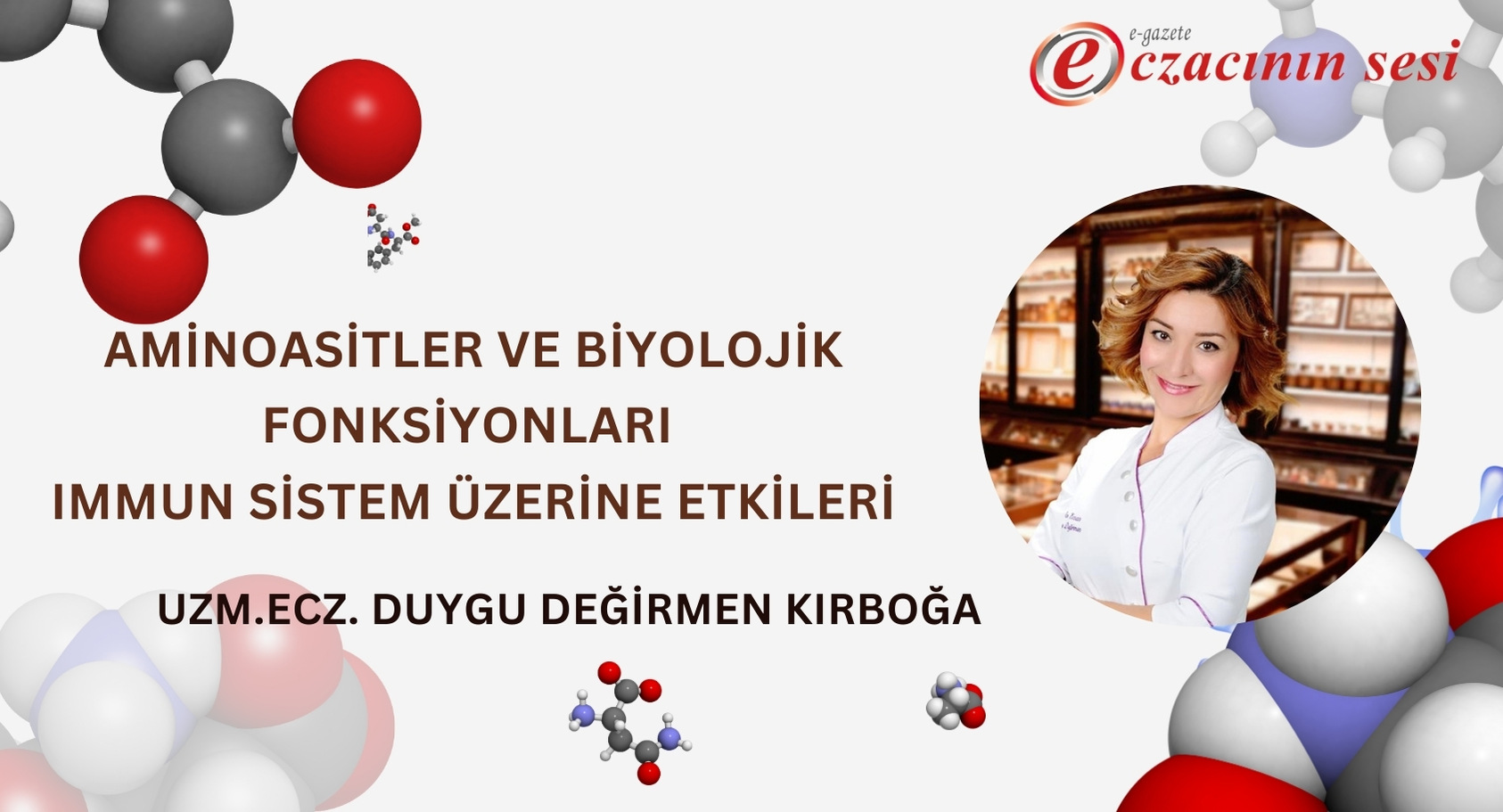 e-gazete
eczacının sesi

AMİNOASİTLER VE BİYOLOJİK FONKSİYONLARI
IMMUN SİSTEM ÜZERİNE ETKİLERİ

UZM.ECZ. DUYGU DEĞİRMEN KIRBOĞA